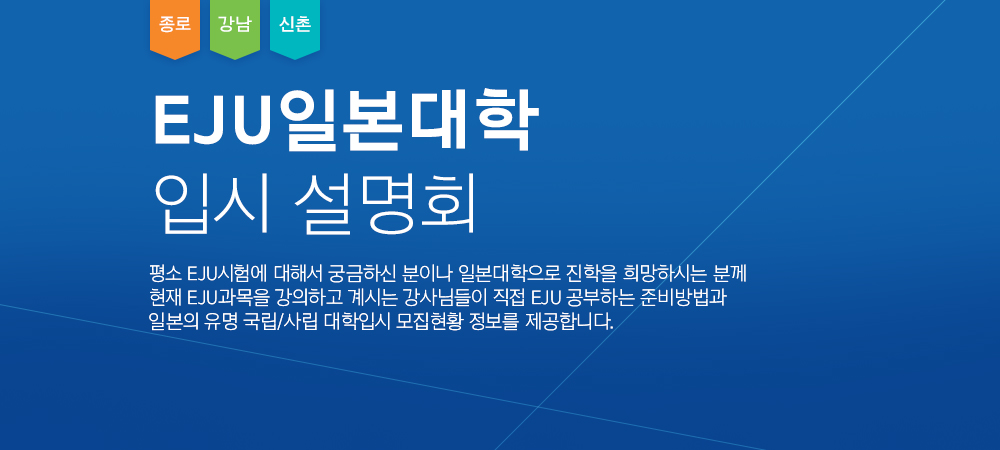 종로 강남 신촌

EJU일본대학
입시 설명회

평소 EJU시험에 대해서 궁금하신 분이나 일본대학으로 진학을 희망하시는 분께 현재 EJU과목을 강의하고 계시는 강사님들이 직접 EJU 공부하는 준비방법과 일본의 유명 국립/사립 대학입시 모집현황 정보를 제공합니다.